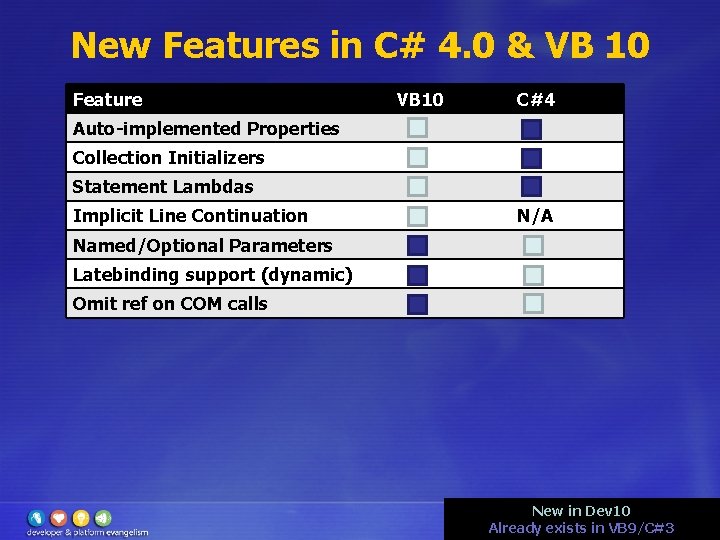 New Features in C# 4.0 & VB 10

| Feature | VB10 | C#4 |
|---|---|---|
| Auto-implemented Properties | | |
| Collection Initializers | | |
| Statement Lambdas | | |
| Implicit Line Continuation | | N/A |
| Named/Optional Parameters | | |
| Latebinding support (dynamic) | | |
| Omit ref on COM calls | | |

developer & platform evangelism

New in Dev10
Already exists in VB9/C#3